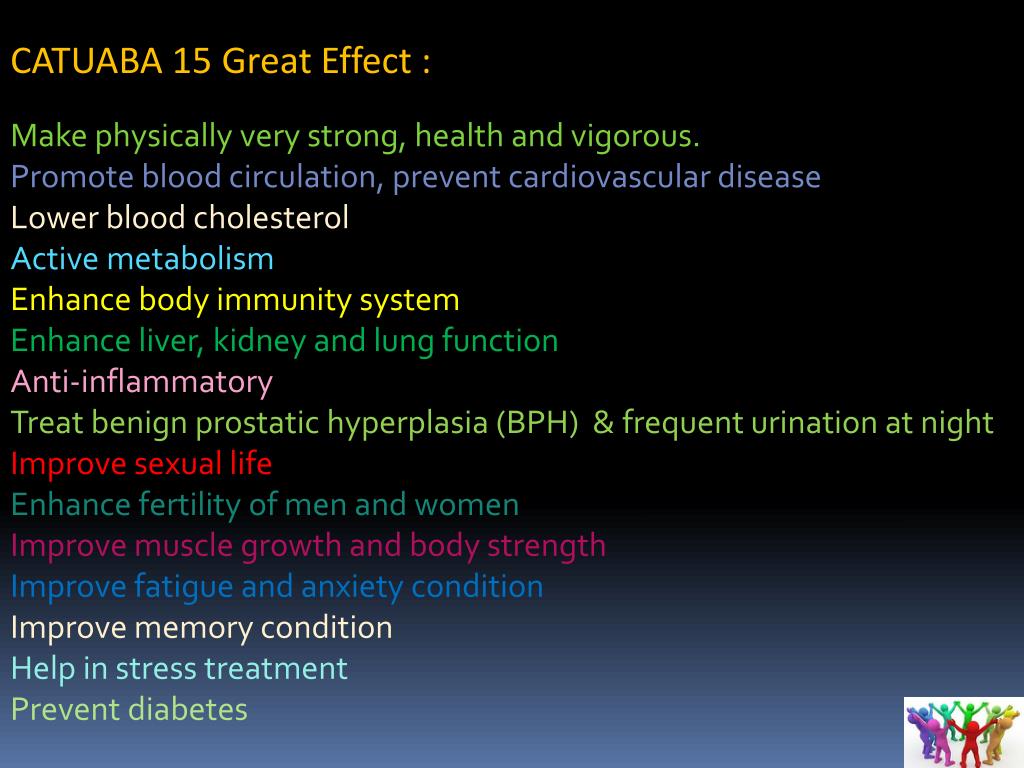 CATUABA 15 Great Effect :

Make physically very strong, health and vigorous.
Promote blood circulation, prevent cardiovascular disease
Lower blood cholesterol
Active metabolism
Enhance body immunity system
Enhance liver, kidney and lung function
Anti-inflammatory
Treat benign prostatic hyperplasia (BPH) & frequent urination at night
Improve sexual life
Enhance fertility of men and women
Improve muscle growth and body strength
Improve fatigue and anxiety condition
Improve memory condition
Help in stress treatment
Prevent diabetes